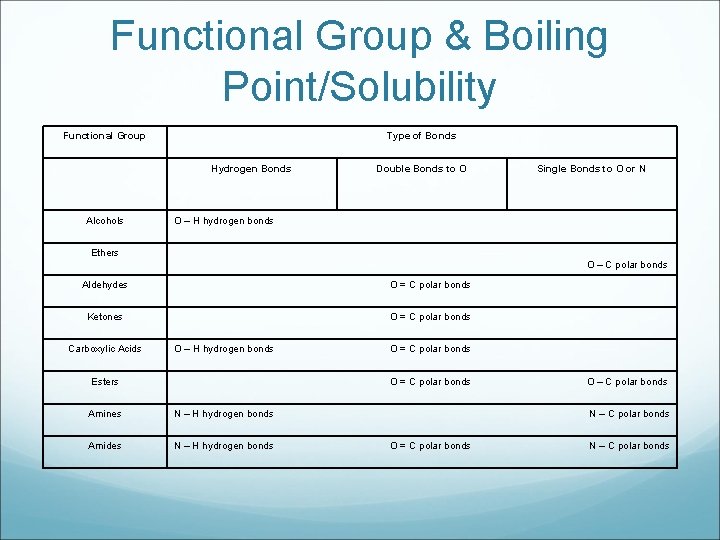 Functional Group & Boiling Point/Solubility

| Functional Group | Type of Bonds | | |
|---|---|---|---|
| | Hydrogen Bonds | Double Bonds to O | Single Bonds to O or N |
| Alcohols | O – H hydrogen bonds | | |
| Ethers | | | O – C polar bonds |
| Aldehydes | | O = C polar bonds | |
| Ketones | | O = C polar bonds | |
| Carboxylic Acids | O – H hydrogen bonds | O = C polar bonds | |
| Esters | | O = C polar bonds | O – C polar bonds |
| Amines | N – H hydrogen bonds | | N – C polar bonds |
| Amides | N – H hydrogen bonds | O = C polar bonds | N – C polar bonds |